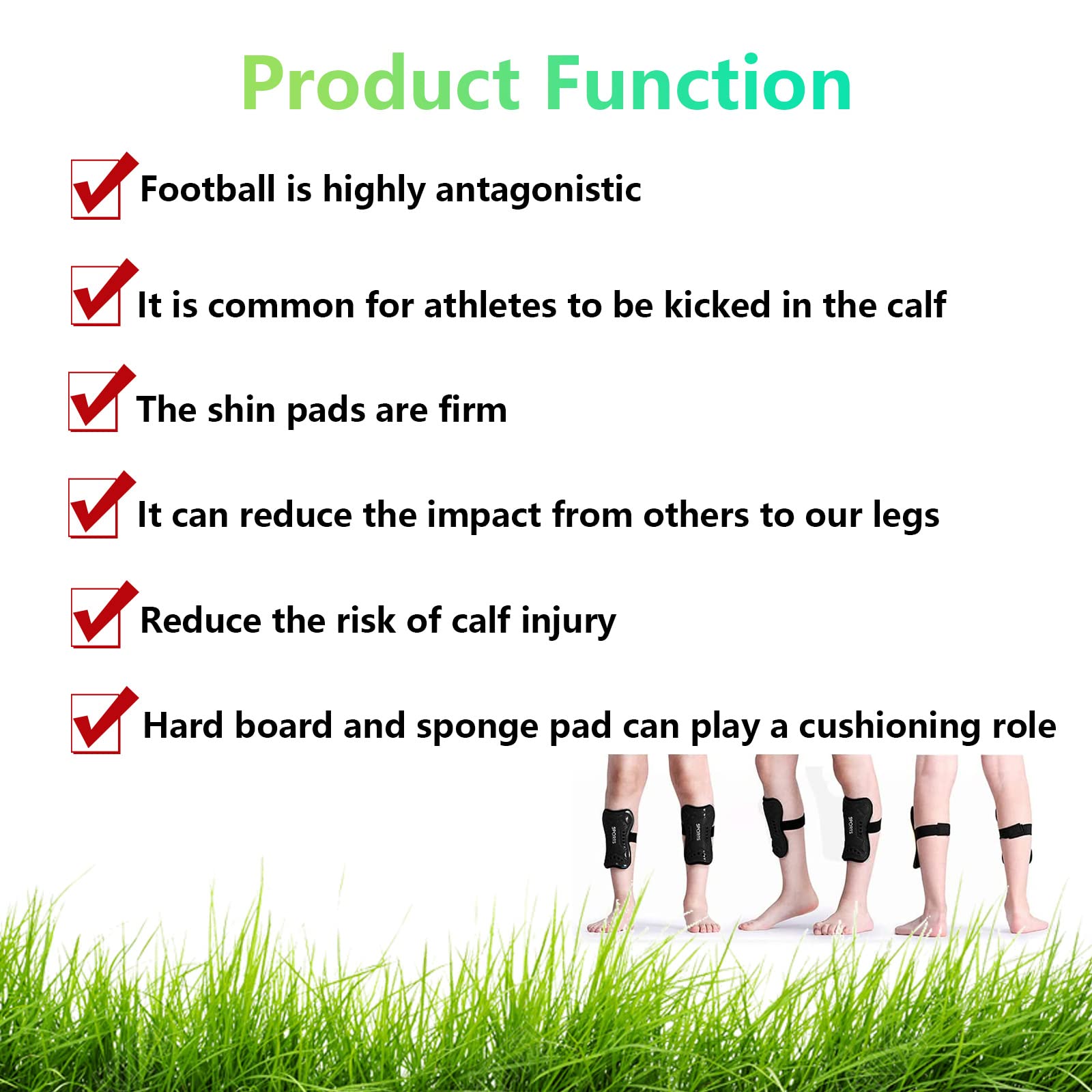 Product Function

Football is highly antagonistic

It is common for athletes to be kicked in the calf

The shin pads are firm

It can reduce the impact from others to our legs

Reduce the risk of calf injury

Hard board and sponge pad can play a cushioning role

SPORTS

SPORTS

SPORTS